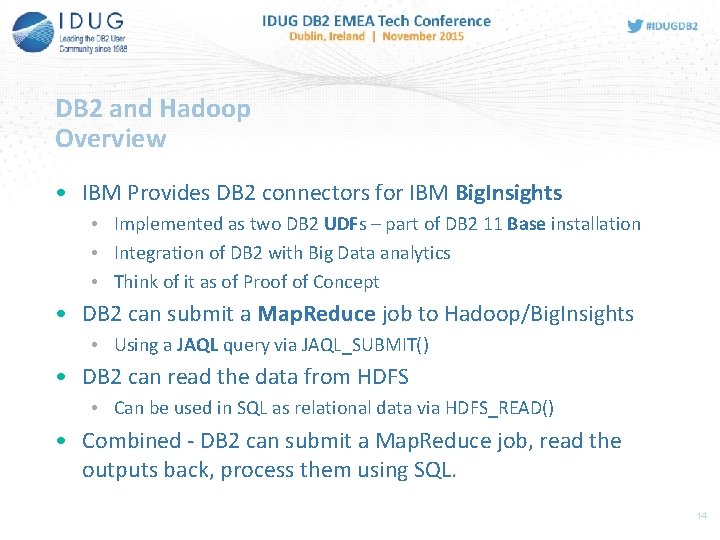 IDUG
Leading the DB2 User Community since 1988

IDUG DB2 EMEA Tech Conference
Dublin, Ireland | November 2015

#IDUGDB2

DB2 and Hadoop
Overview

• IBM Provides DB2 connectors for IBM BigInsights
• Implemented as two DB2 UDFs – part of DB2 11 Base installation
• Integration of DB2 with Big Data analytics
• Think of it as of Proof of Concept
• DB2 can submit a MapReduce job to Hadoop/BigInsights
• Using a JAQL query via JAQL_SUBMIT()
• DB2 can read the data from HDFS
• Can be used in SQL as relational data via HDFS_READ()
• Combined - DB2 can submit a MapReduce job, read the outputs back, process them using SQL.

14